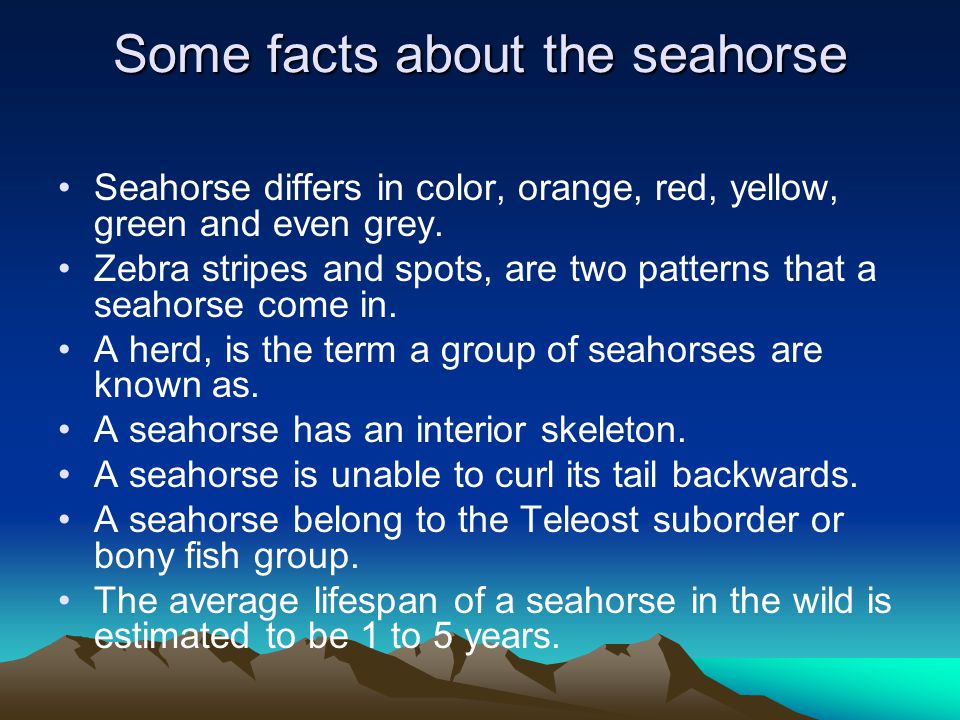 Some facts about the seahorse

• Seahorse differs in color, orange, red, yellow, green and even grey.
• Zebra stripes and spots, are two patterns that a seahorse come in.
• A herd, is the term a group of seahorses are known as.
• A seahorse has an interior skeleton.
• A seahorse is unable to curl its tail backwards.
• A seahorse belong to the Teleost suborder or bony fish group.
• The average lifespan of a seahorse in the wild is estimated to be 1 to 5 years.